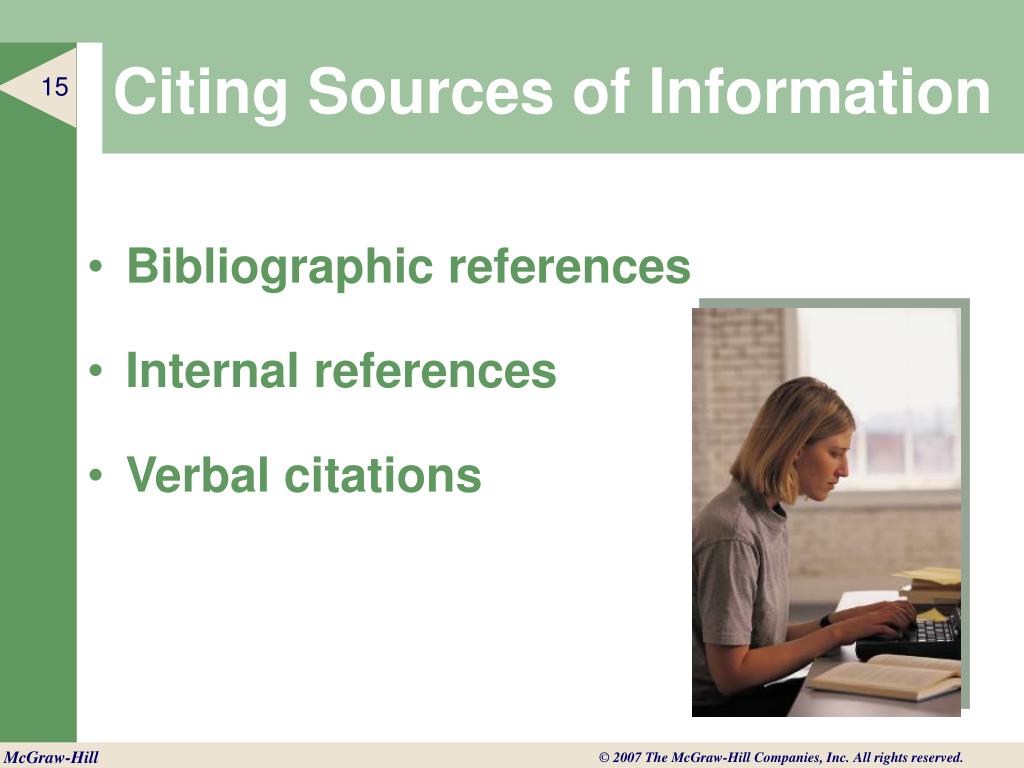 15

Citing Sources of Information

• Bibliographic references

• Internal references

• Verbal citations

McGraw-Hill

© 2007 The McGraw-Hill Companies, Inc. All rights reserved.